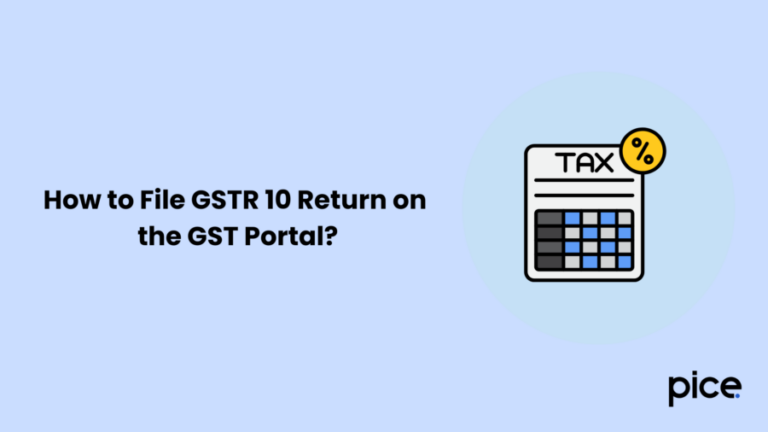 How to File GSTR 10 Return on the GST Portal?

TAX

%

pice.